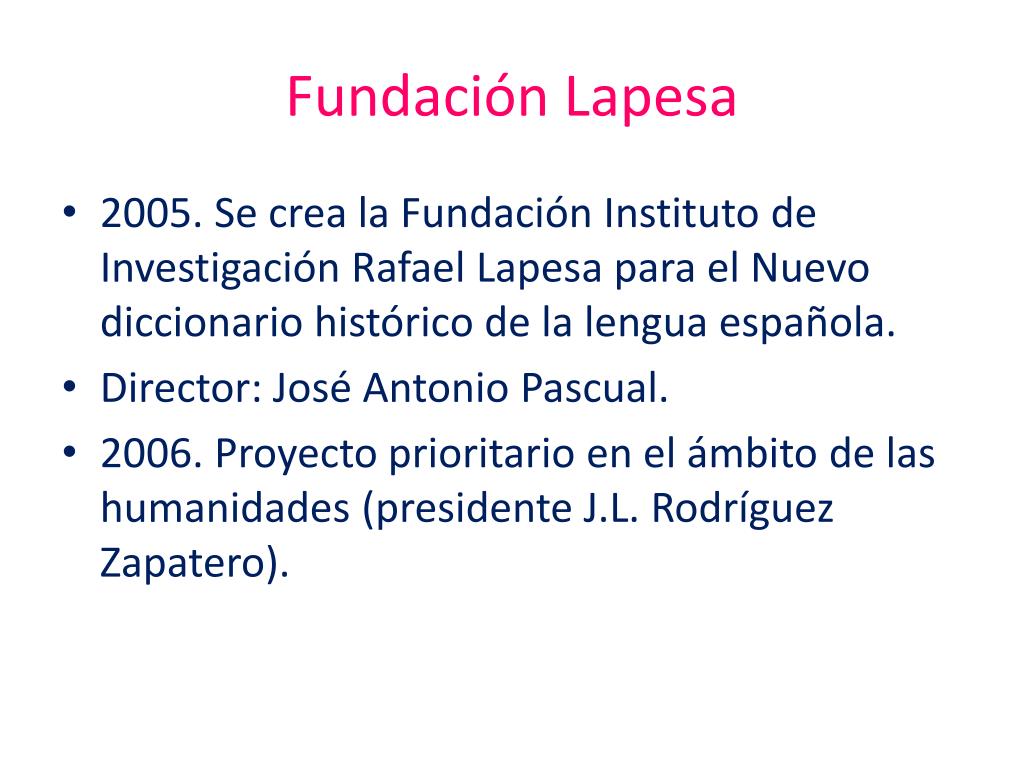 Fundación Lapesa

• 2005. Se crea la Fundación Instituto de Investigación Rafael Lapesa para el Nuevo diccionario histórico de la lengua española.
• Director: José Antonio Pascual.
• 2006. Proyecto prioritario en el ámbito de las humanidades (presidente J.L. Rodríguez Zapatero).